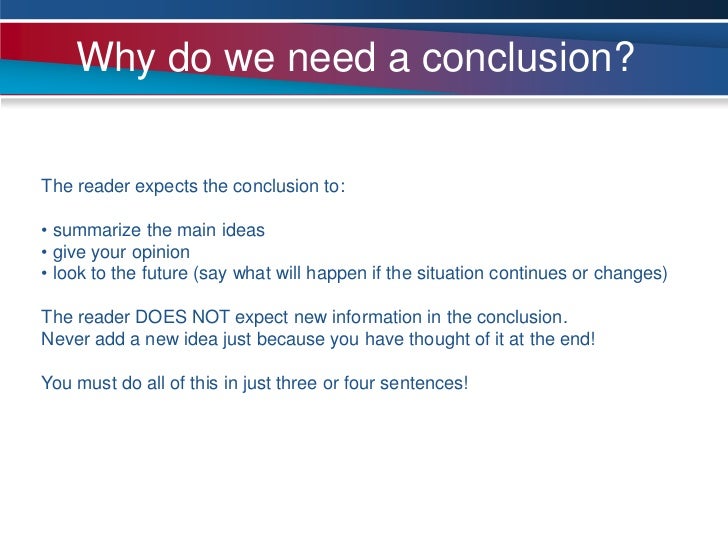 Why do we need a conclusion?

The reader expects the conclusion to:

• summarize the main ideas
• give your opinion
• look to the future (say what will happen if the situation continues or changes)

The reader DOES NOT expect new information in the conclusion.
Never add a new idea just because you have thought of it at the end!

You must do all of this in just three or four sentences!